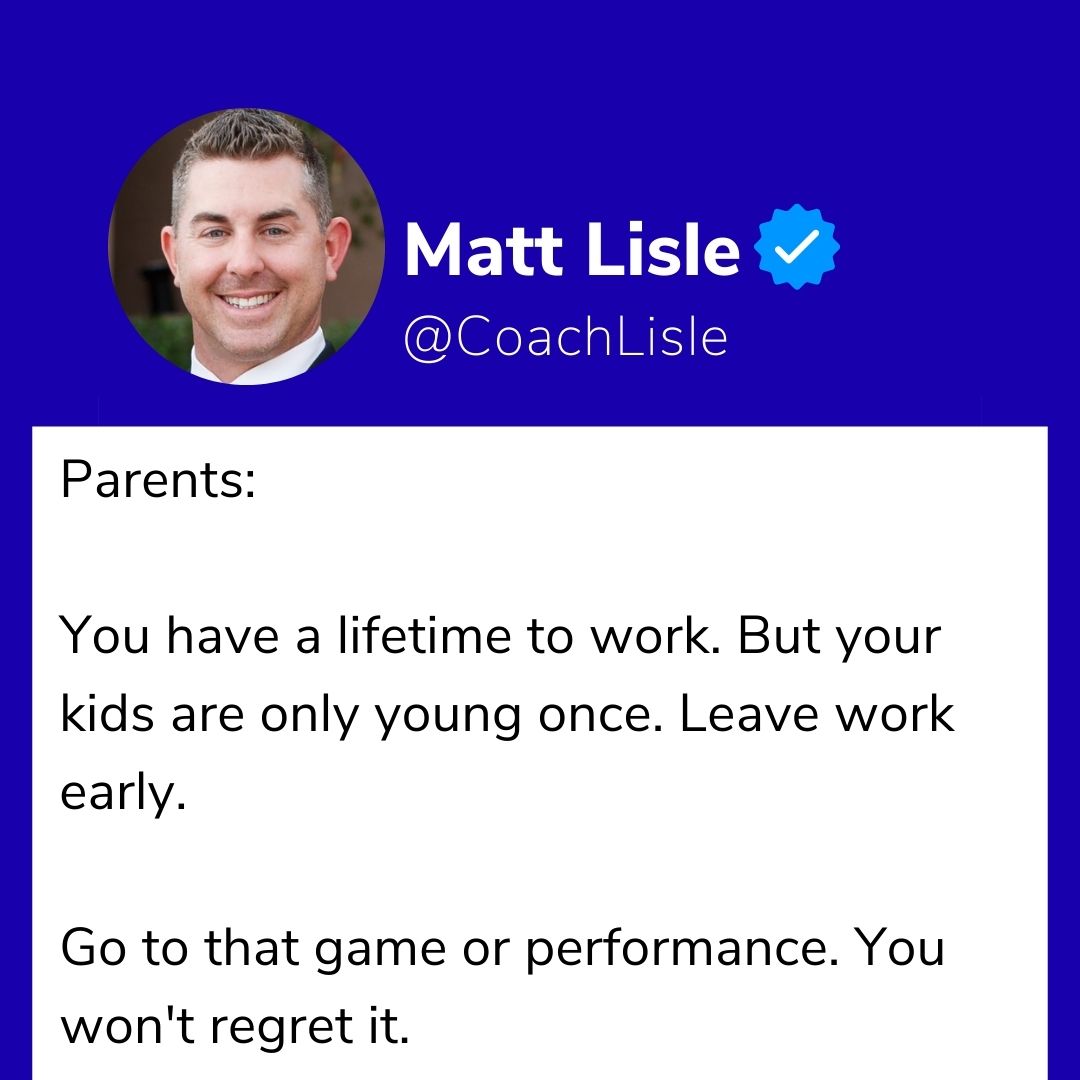 Matt Lisle
@CoachLisle

Parents:

You have a lifetime to work. But your kids are only young once. Leave work early.

Go to that game or performance. You won't regret it.